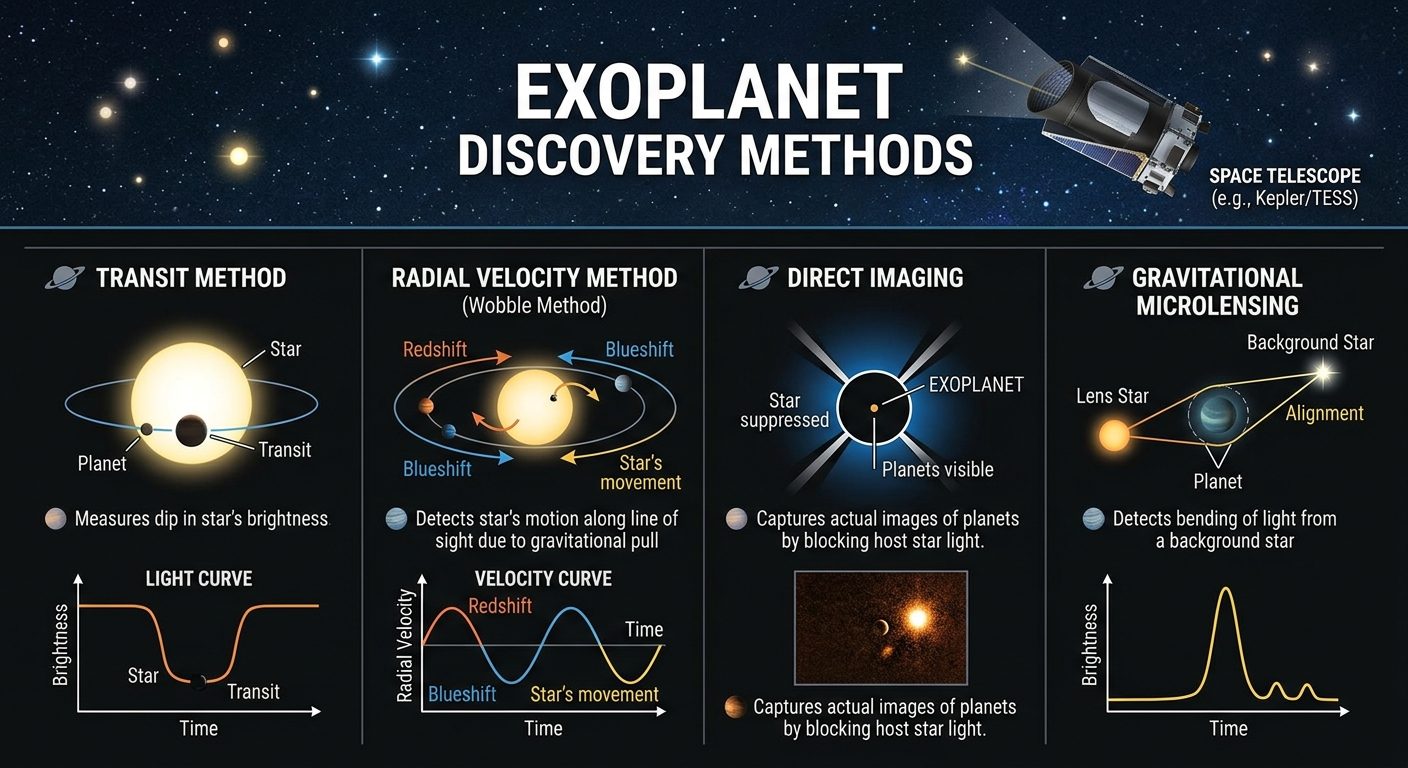 EXOPLANET
DISCOVERY METHODS

SPACE TELESCOPE
(e.g., Kepler/TESS)

TRANSIT METHOD

Star
Planet
Transit

Measures dip in star's brightness

LIGHT CURVE
Brightness
Star
Transit
Time

RADIAL VELOCITY METHOD
(Wobble Method)

Redshift
Blueshift
Blueshift
Star's movement

Detects star's motion along line of sight due to gravitational pull

VELOCITY CURVE
Radial Velocity
Redshift
Time
Blueshift
Star's movement
Time

DIRECT IMAGING

Star suppressed
EXOPLANET
Planets visible

Captures actual images of planets by blocking host star light.

Captures actual images of planets by blocking host star light.

GRAVITATIONAL MICROLENSING

Background Star
Lens Star
Alignment
Planet

Detects bending of light from a background star

Brightness
Time